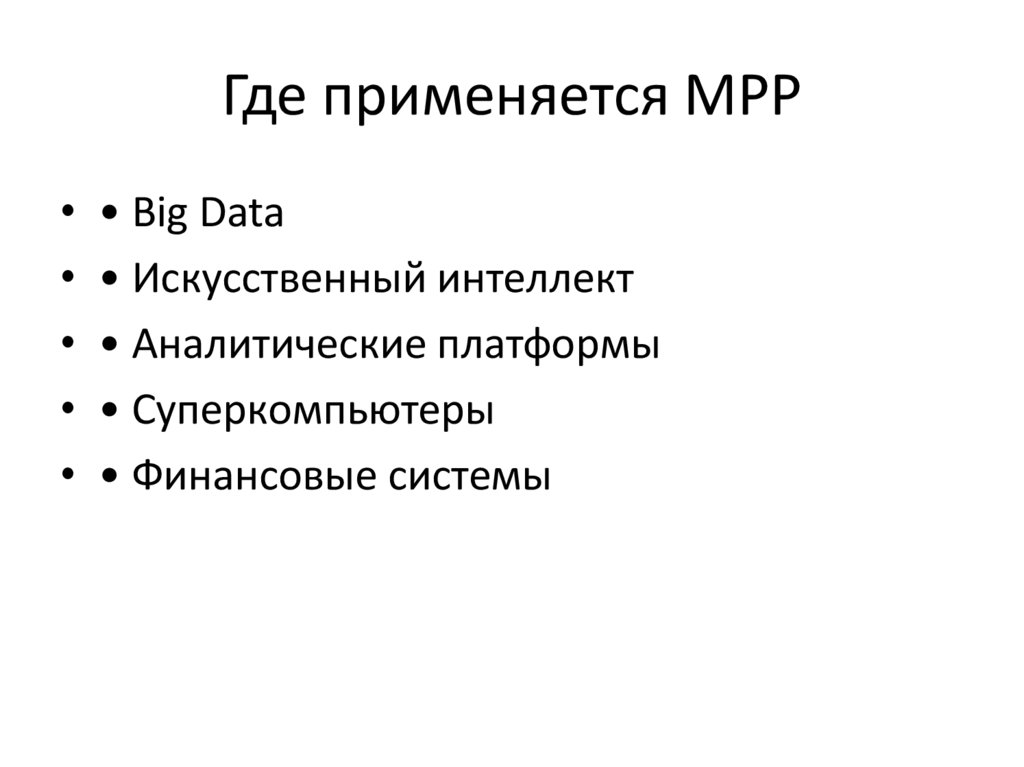 Где применяется MPP

• • Big Data
• • Искусственный интеллект
• • Аналитические платформы
• • Суперкомпьютеры
• • Финансовые системы